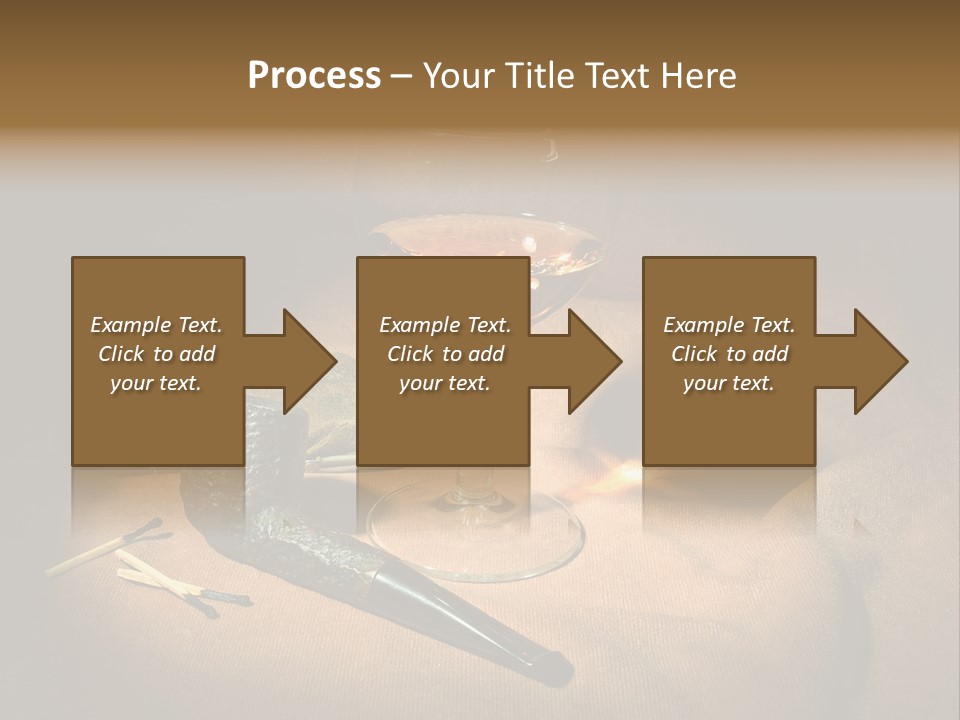 Process – Your Title Text Here

Example Text. Click to add your text.

Example Text. Click to add your text.

Example Text. Click to add your text.